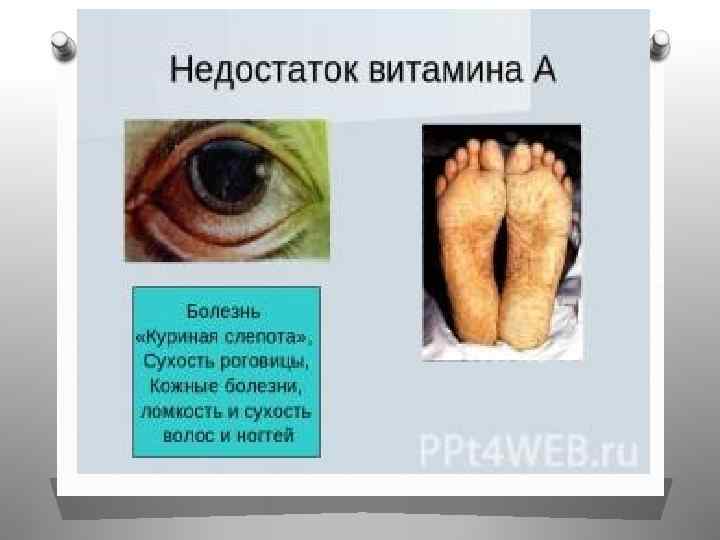 Недостаток витамина А

Болезнь «Куриная слепота», Сухость роговицы, Кожные болезни, ломкость и сухость волос и ногтей

PPt4WEB.ru